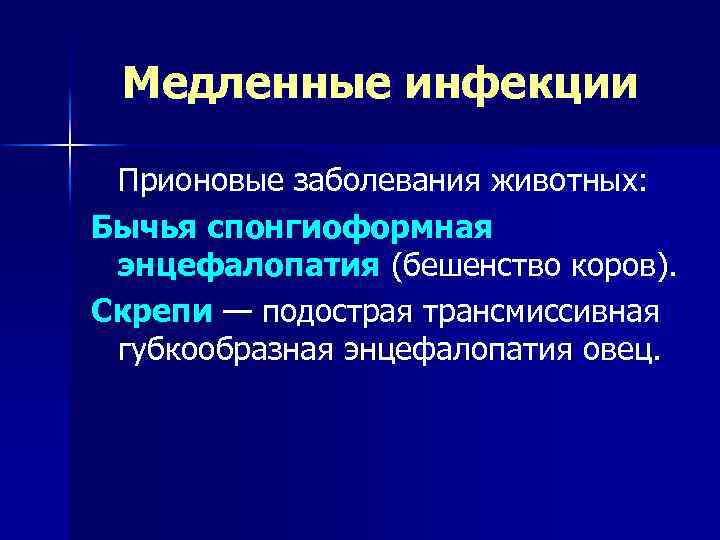 Медленные инфекции

Прионовые заболевания животных:

Бычья спонгиоформная энцефалопатия (бешенство коров).

Скрепи — подострая трансмиссивная губкообразная энцефалопатия овец.